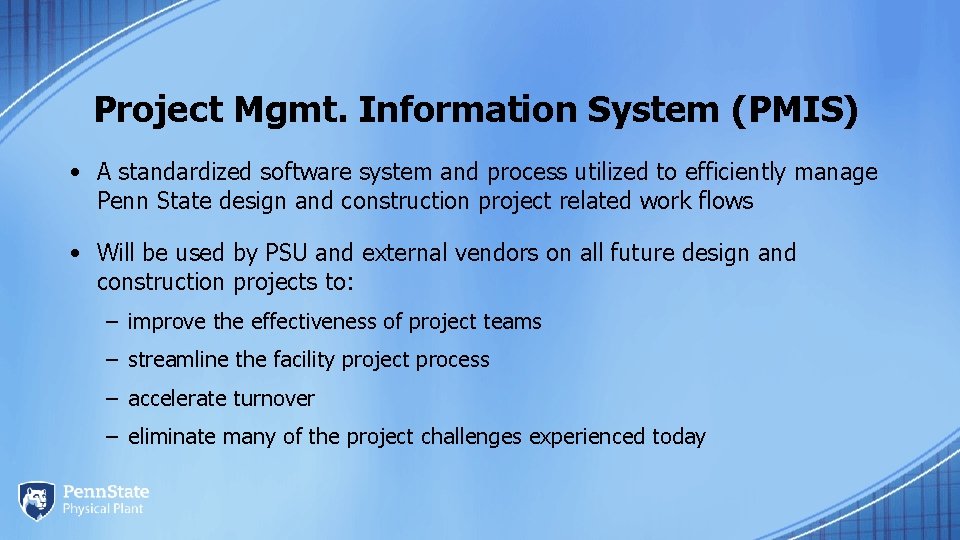 Project Mgmt. Information System (PMIS)

• A standardized software system and process utilized to efficiently manage Penn State design and construction project related work flows

• Will be used by PSU and external vendors on all future design and construction projects to:

– improve the effectiveness of project teams

– streamline the facility project process

– accelerate turnover

– eliminate many of the project challenges experienced today

PennState
Physical Plant